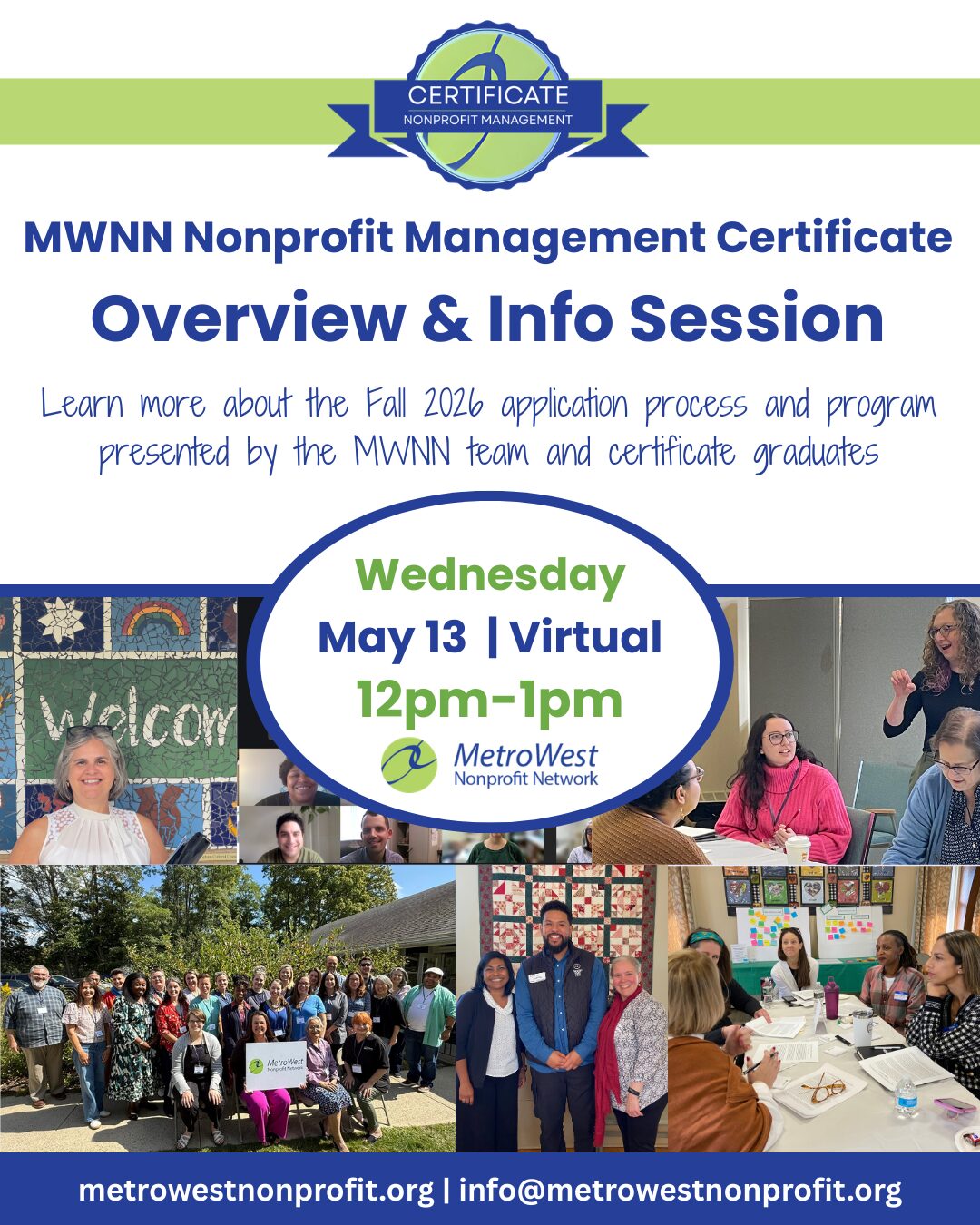 CERTIFICATE
NONPROFIT MANAGEMENT

MWNN Nonprofit Management Certificate

Overview & Info Session

Learn more about the Fall 2026 application process and program presented by the MWNN team and certificate graduates

Wednesday
May 13 | Virtual
12pm-1pm

MetroWest Nonprofit Network

Welcom

MetroWest Nonprofit Network

metrowestnonprofit.org | info@metrowestnonprofit.org